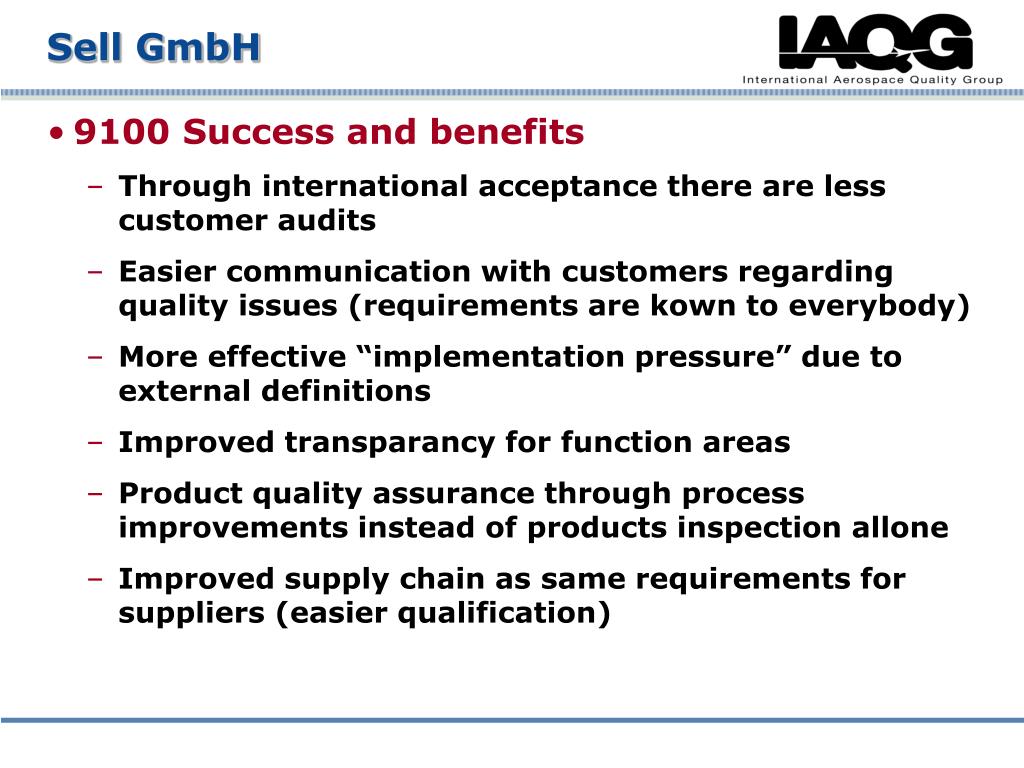 Sell GmbH

IAQG
International Aerospace Quality Group

• 9100 Success and benefits
– Through international acceptance there are less customer audits
– Easier communication with customers regarding quality issues (requirements are kown to everybody)
– More effective “implementation pressure” due to external definitions
– Improved transparancy for function areas
– Product quality assurance through process improvements instead of products inspection allone
– Improved supply chain as same requirements for suppliers (easier qualification)